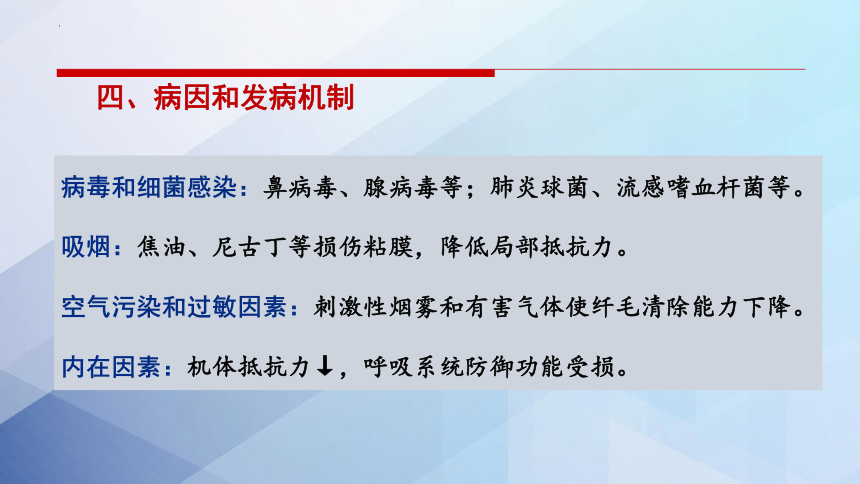 四、病因和发病机制

病毒和细菌感染：鼻病毒、腺病毒等；肺炎球菌、流感嗜血杆菌等。

吸烟：焦油、尼古丁等损伤粘膜，降低局部抵抗力。

空气污染和过敏因素：刺激性烟雾和有害气体使纤毛清除能力下降。

内在因素：机体抵抗力↓，呼吸系统防御功能受损。